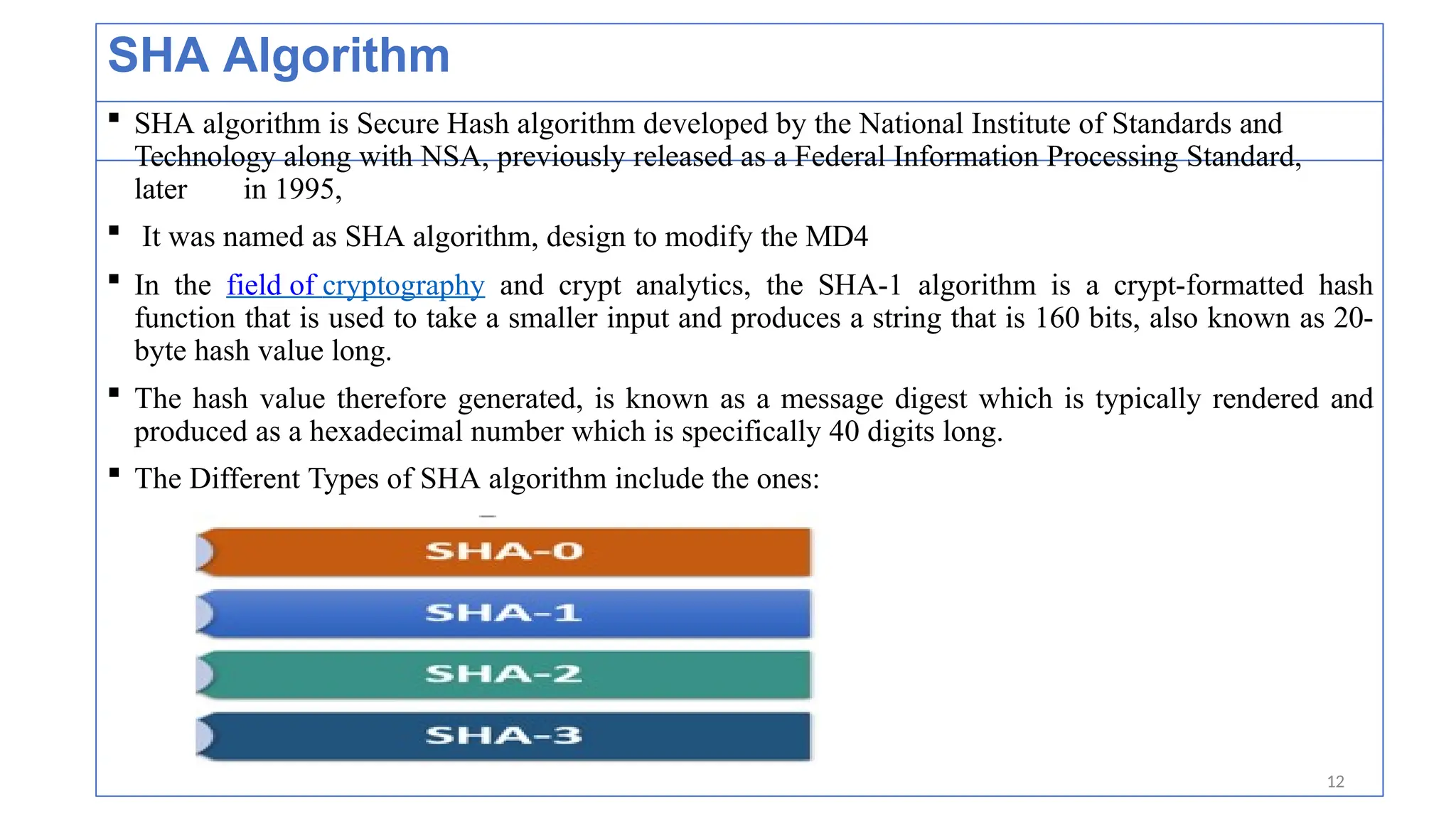 SHA Algorithm

▪ SHA algorithm is Secure Hash algorithm developed by the National Institute of Standards and Technology along with NSA, previously released as a Federal Information Processing Standard, later in 1995,

▪ It was named as SHA algorithm, design to modify the MD4

▪ In the field of cryptography and crypt analytics, the SHA-1 algorithm is a crypt-formatted hash function that is used to take a smaller input and produces a string that is 160 bits, also known as 20-byte hash value long.

▪ The hash value therefore generated, is known as a message digest which is typically rendered and produced as a hexadecimal number which is specifically 40 digits long.

▪ The Different Types of SHA algorithm include the ones:

SHA-0

SHA-1

SHA-2

SHA-3

12